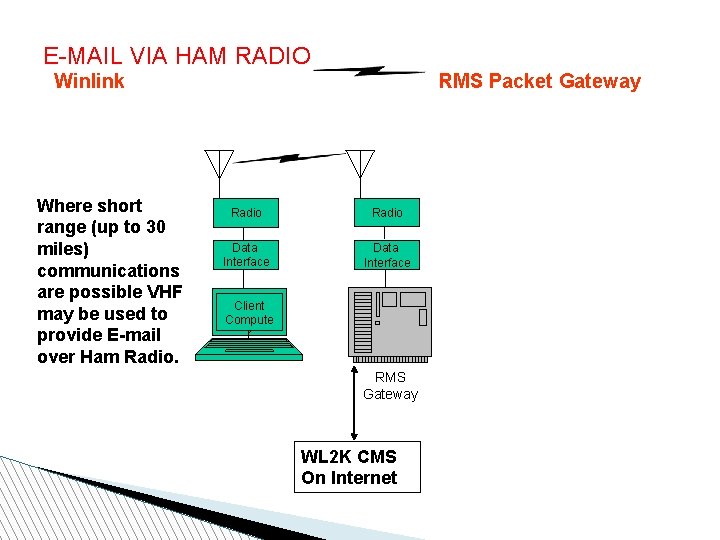 E-MAIL VIA HAM RADIO
Winlink

RMS Packet Gateway

Where short range (up to 30 miles) communications are possible VHF may be used to provide E-mail over Ham Radio.

Radio
Data Interface
Client Compute

Radio
Data Interface
RMS Gateway

WL2K CMS
On Internet